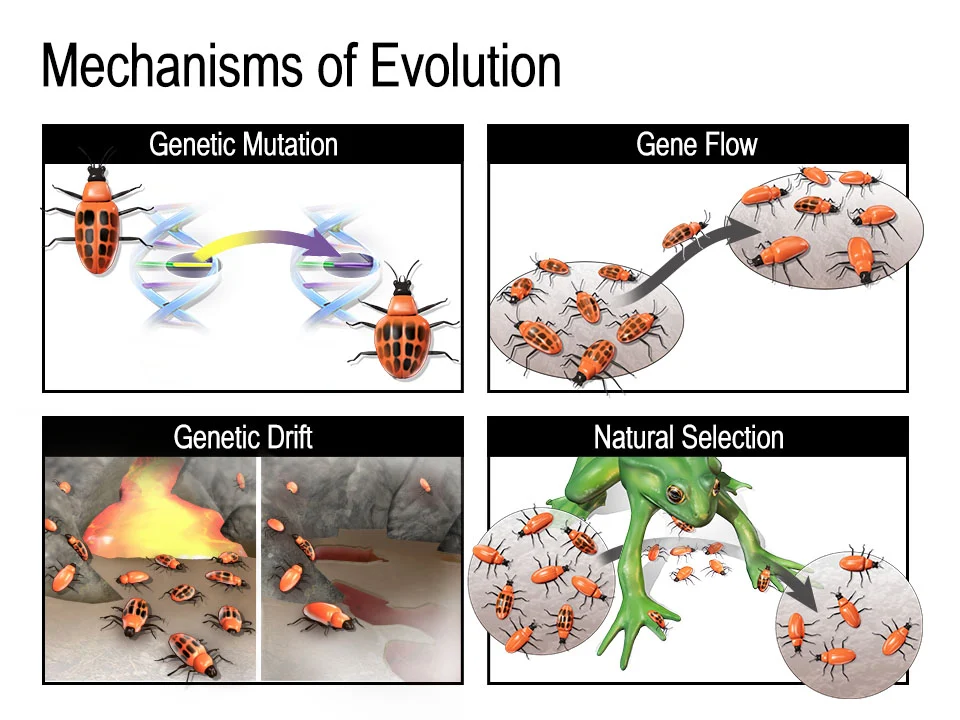 Mechanisms of Evolution

Genetic Mutation

Gene Flow

Genetic Drift

Natural Selection